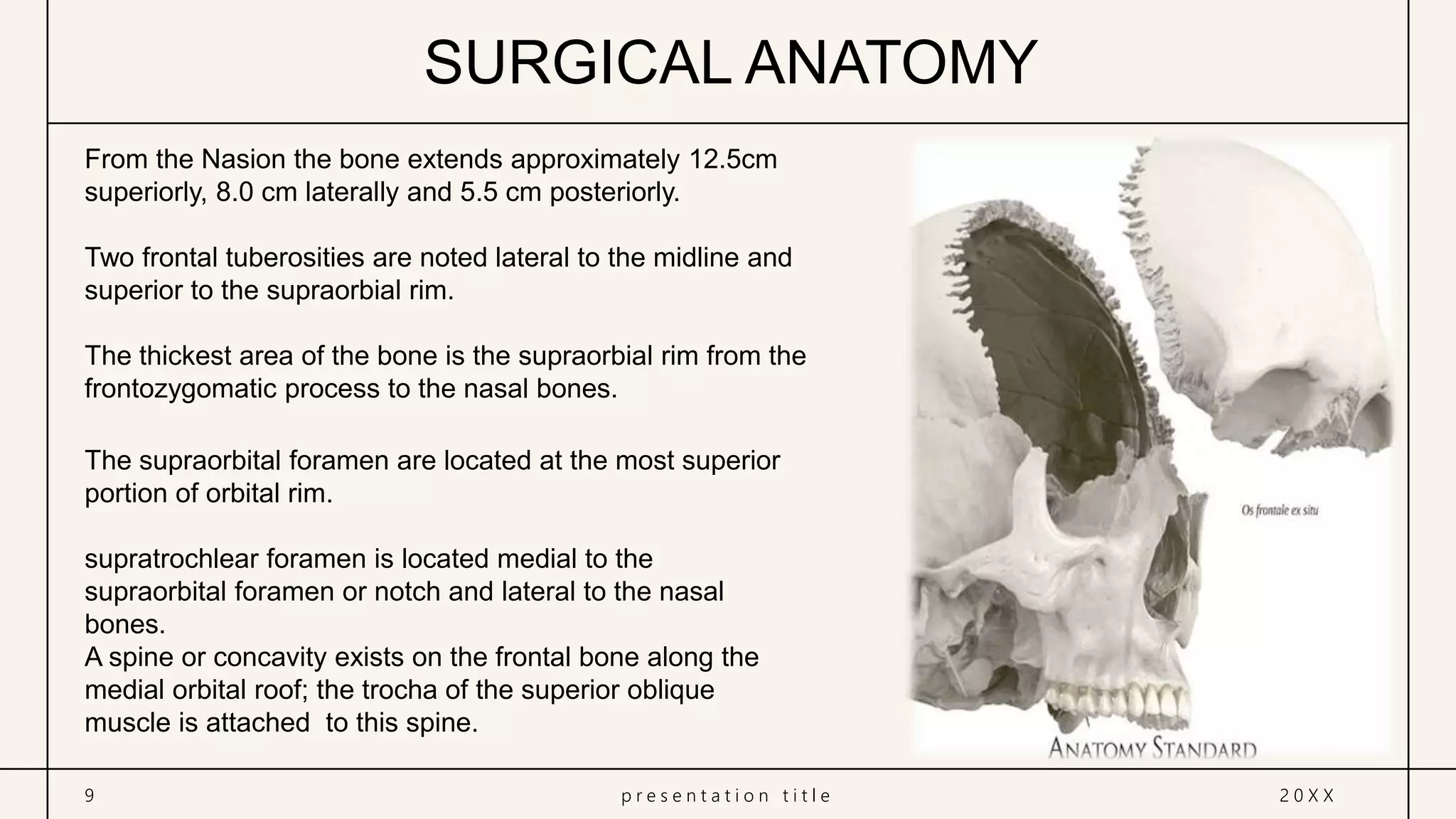 SURGICAL ANATOMY

From the Nasion the bone extends approximately 12.5cm superiorly, 8.0 cm laterally and 5.5 cm posteriorly.

Two frontal tuberosities are noted lateral to the midline and superior to the supraorbial rim.

The thickest area of the bone is the supraorbial rim from the frontozygomatic process to the nasal bones.

The supraorbital foramen are located at the most superior portion of orbital rim.

supratrochlear foramen is located medial to the supraorbital foramen or notch and lateral to the nasal bones.
A spine or concavity exists on the frontal bone along the medial orbital roof; the trocha of the superior oblique muscle is attached to this spine.

Os frontale ex situ

ANATOMY STANDARD

9

presentation title

20XX